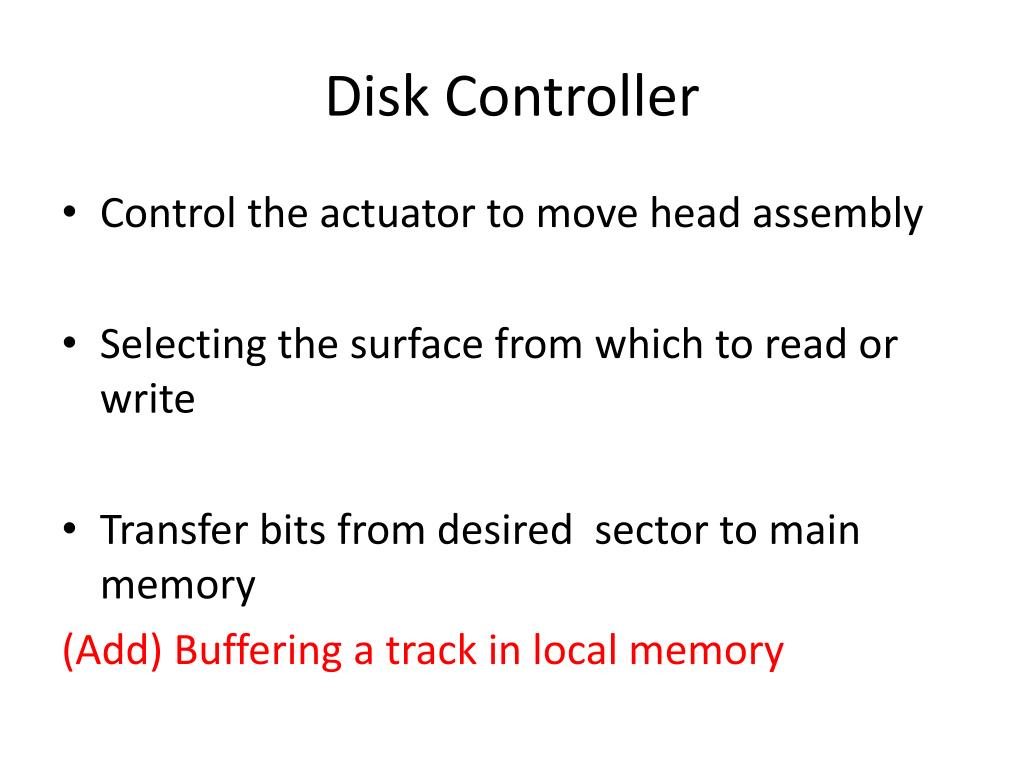 Disk Controller

• Control the actuator to move head assembly

• Selecting the surface from which to read or write

• Transfer bits from desired  sector to main memory
(Add) Buffering a track in local memory